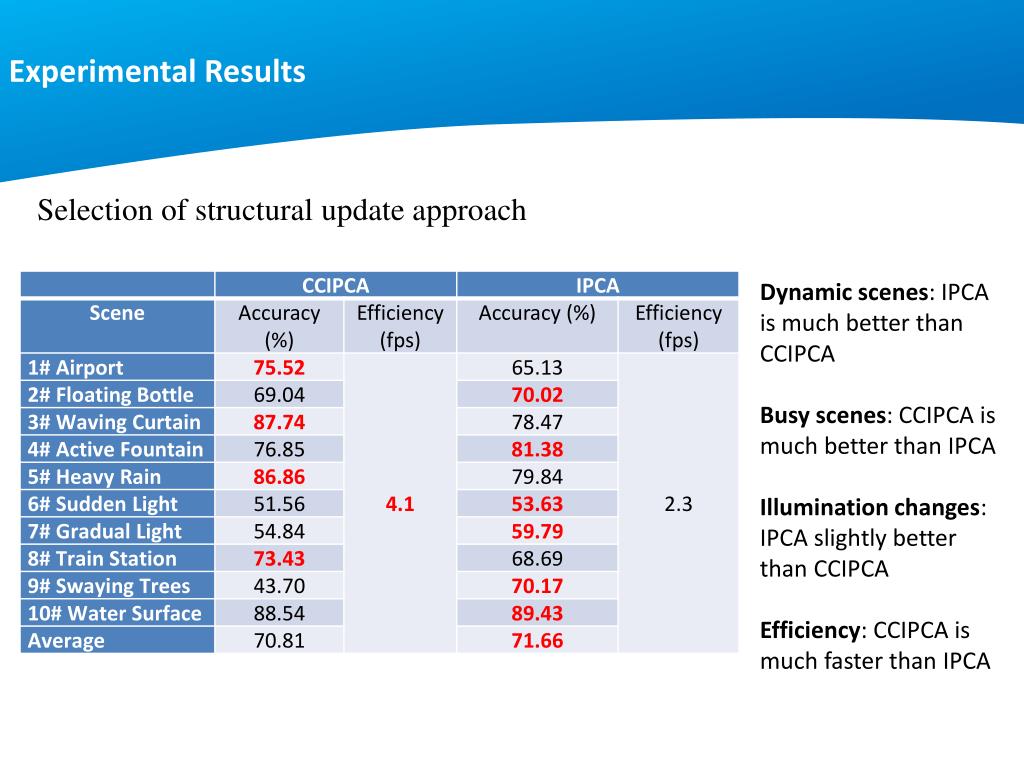 Experimental Results

Selection of structural update approach

| | CCIPCA | | IPCA | |
|---|---|---|---|---|
| Scene | Accuracy (%) | Efficiency (fps) | Accuracy (%) | Efficiency (fps) |
| 1# Airport | 75.52 | 4.1 | 65.13 | 2.3 |
| 2# Floating Bottle | 69.04 | | 70.02 | |
| 3# Waving Curtain | 87.74 | | 78.47 | |
| 4# Active Fountain | 76.85 | | 81.38 | |
| 5# Heavy Rain | 86.86 | | 79.84 | |
| 6# Sudden Light | 51.56 | | 53.63 | |
| 7# Gradual Light | 54.84 | | 59.79 | |
| 8# Train Station | 73.43 | | 68.69 | |
| 9# Swaying Trees | 43.70 | | 70.17 | |
| 10# Water Surface | 88.54 | | 89.43 | |
| Average | 70.81 | | 71.66 | |

Dynamic scenes: IPCA is much better than CCIPCA

Busy scenes: CCIPCA is much better than IPCA

Illumination changes: IPCA slightly better than CCIPCA

Efficiency: CCIPCA is much faster than IPCA